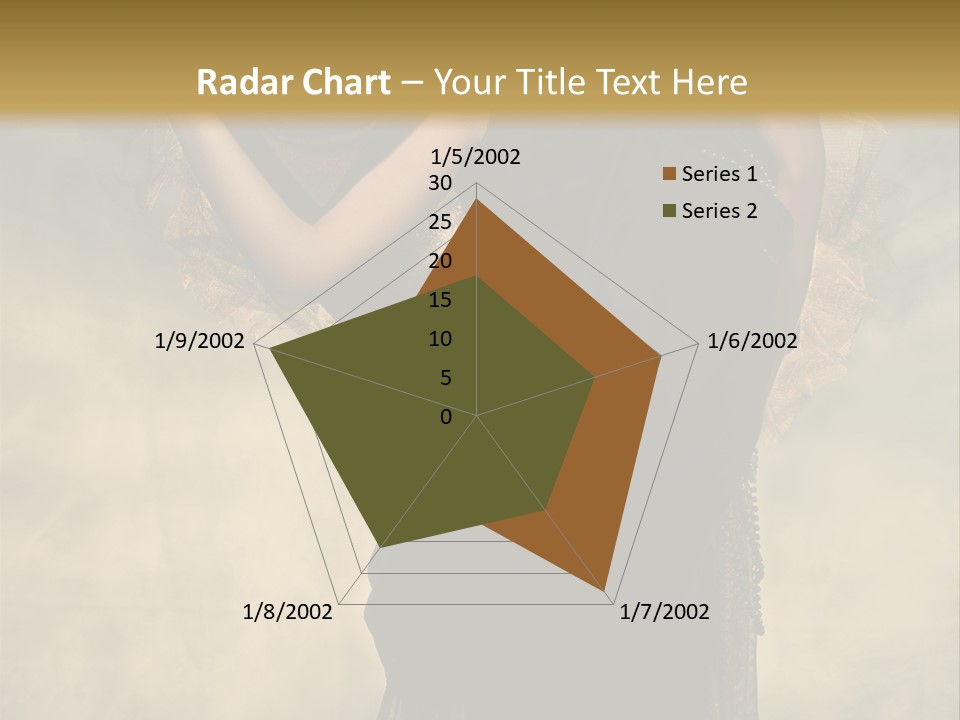 Radar Chart – Your Title Text Here

1/5/2002
30
25
20
15
10
5
0
1/6/2002
1/7/2002
1/8/2002
1/9/2002

Series 1
Series 2